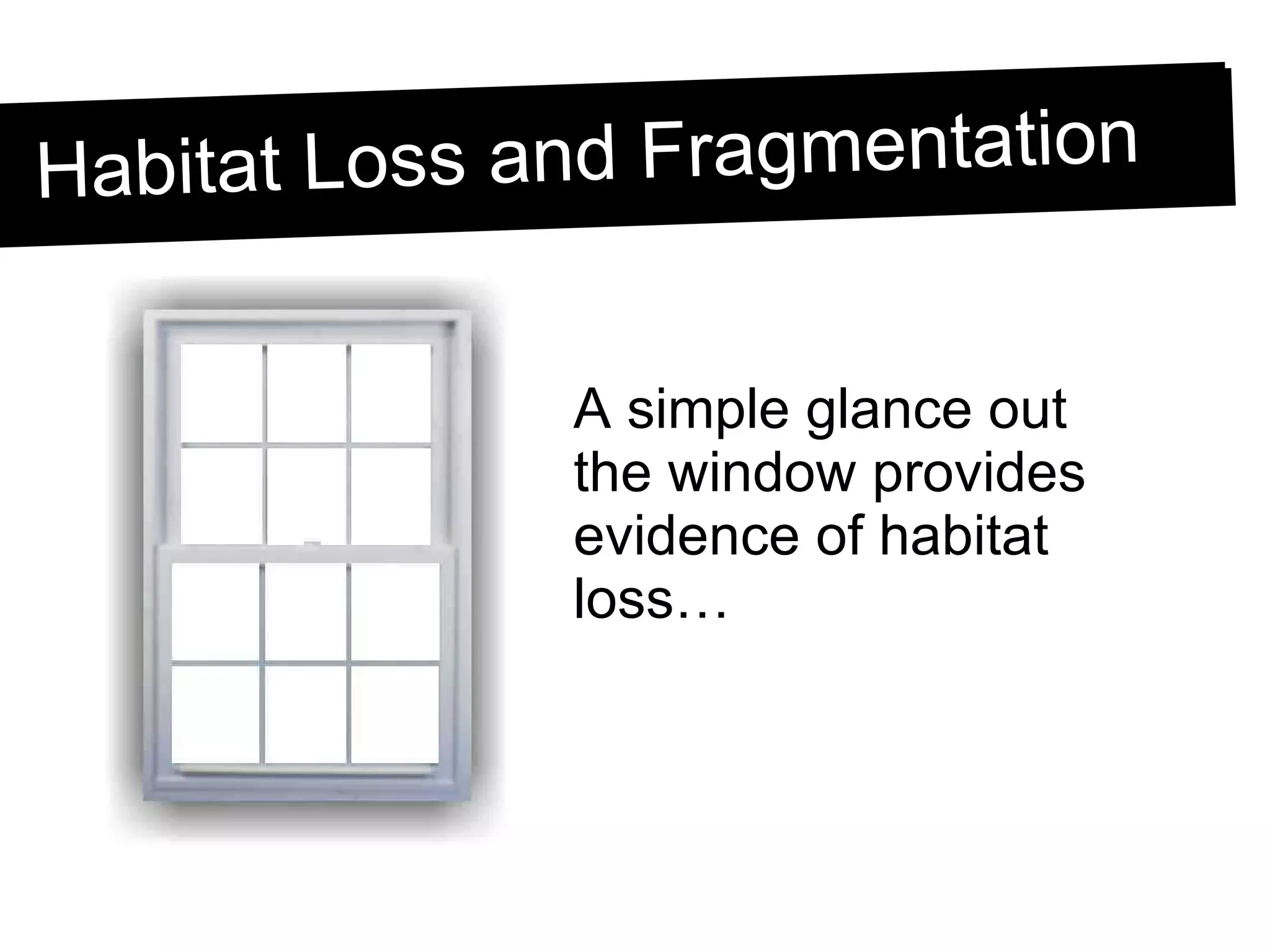 Habitat Loss and Fragmentation

A simple glance out the window provides evidence of habitat loss…